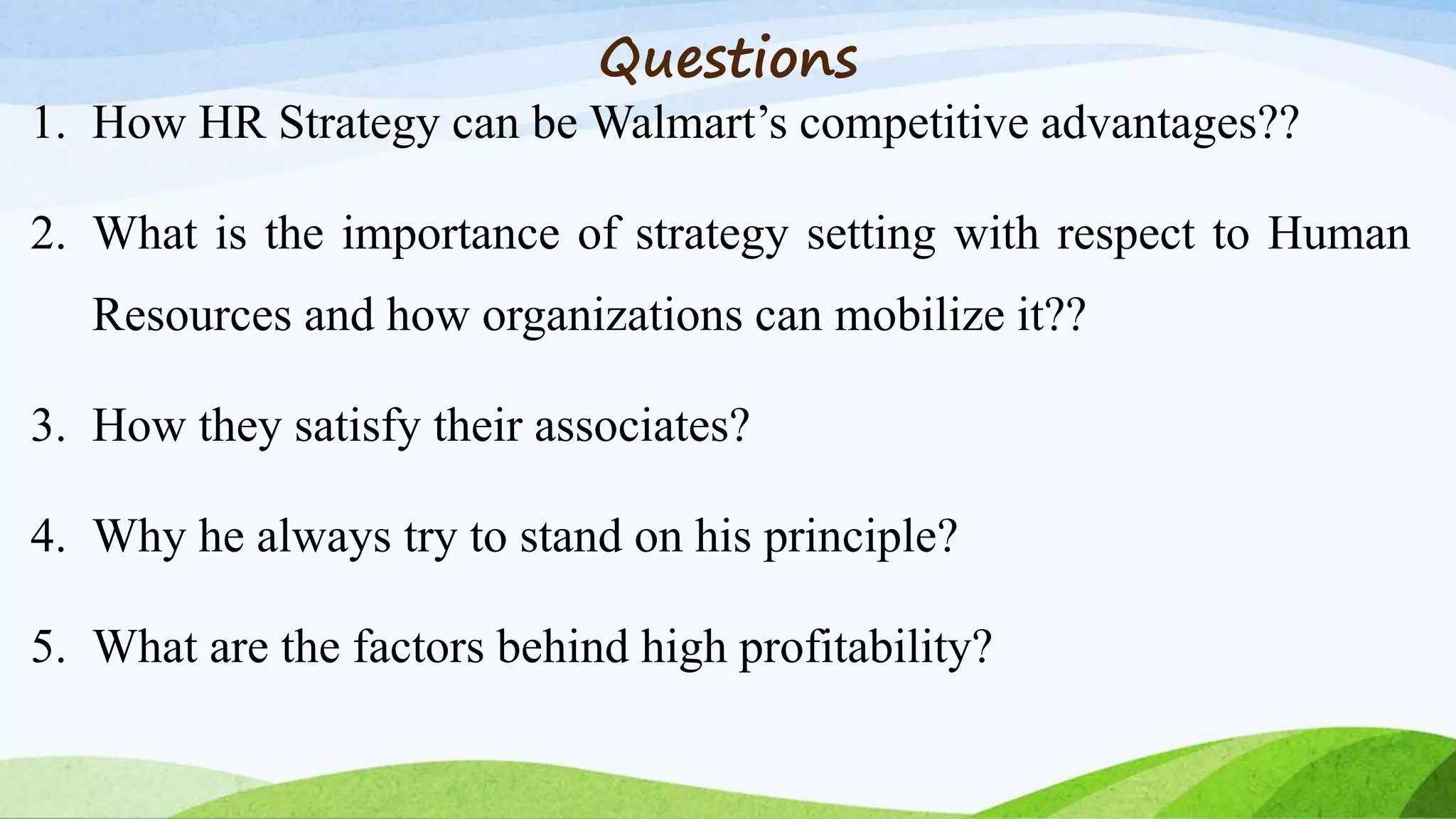 Questions

1. How HR Strategy can be Walmart’s competitive advantages??

2. What is the importance of strategy setting with respect to Human Resources and how organizations can mobilize it??

3. How they satisfy their associates?

4. Why he always try to stand on his principle?

5. What are the factors behind high profitability?